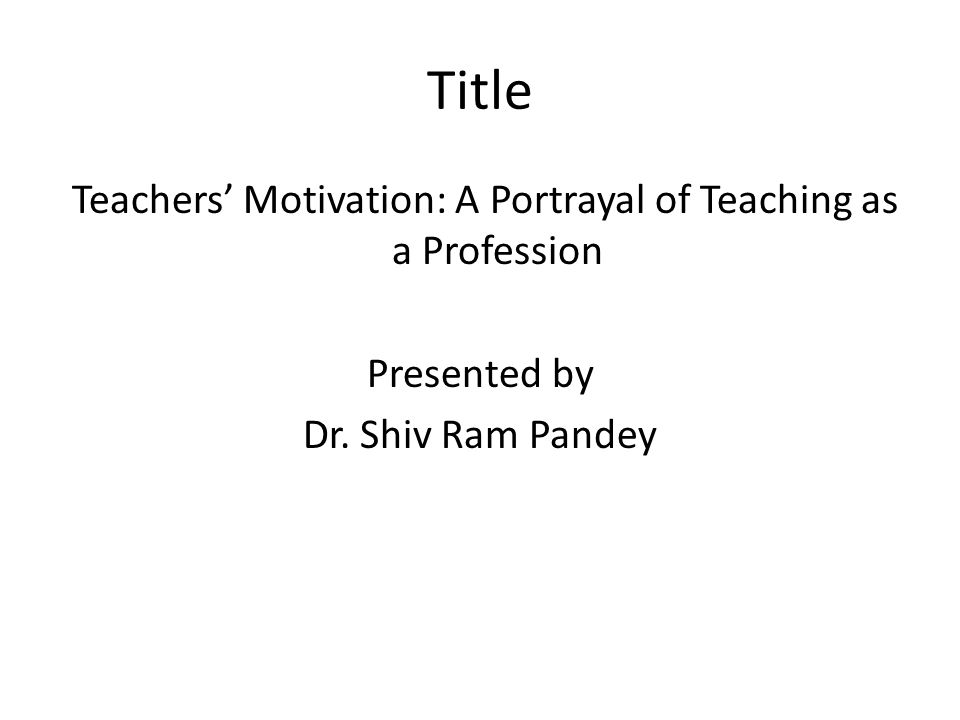 Title

Teachers’ Motivation: A Portrayal of Teaching as a Profession

Presented by
Dr. Shiv Ram Pandey